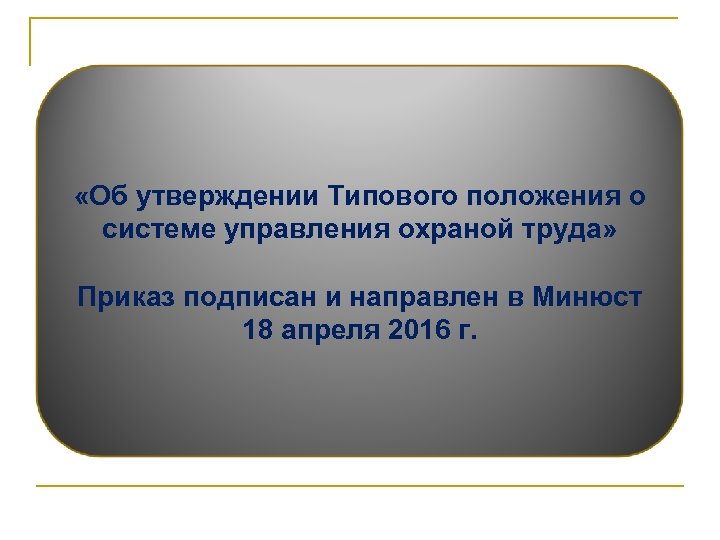 «Об утверждении Типового положения о системе управления охраной труда»

Приказ подписан и направлен в Минюст 18 апреля 2016 г.